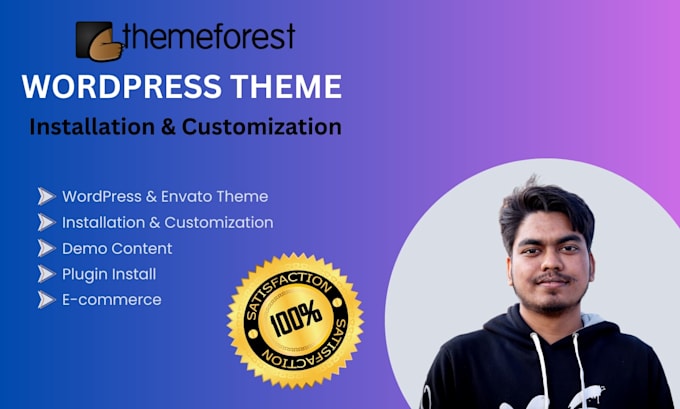 themeforest

WORDPRESS THEME

Installation & Customization

WordPress & Envato Theme
Installation & Customization
Demo Content
Plugin Install
E-commerce

SATISFACTION 100% SATISFACTION